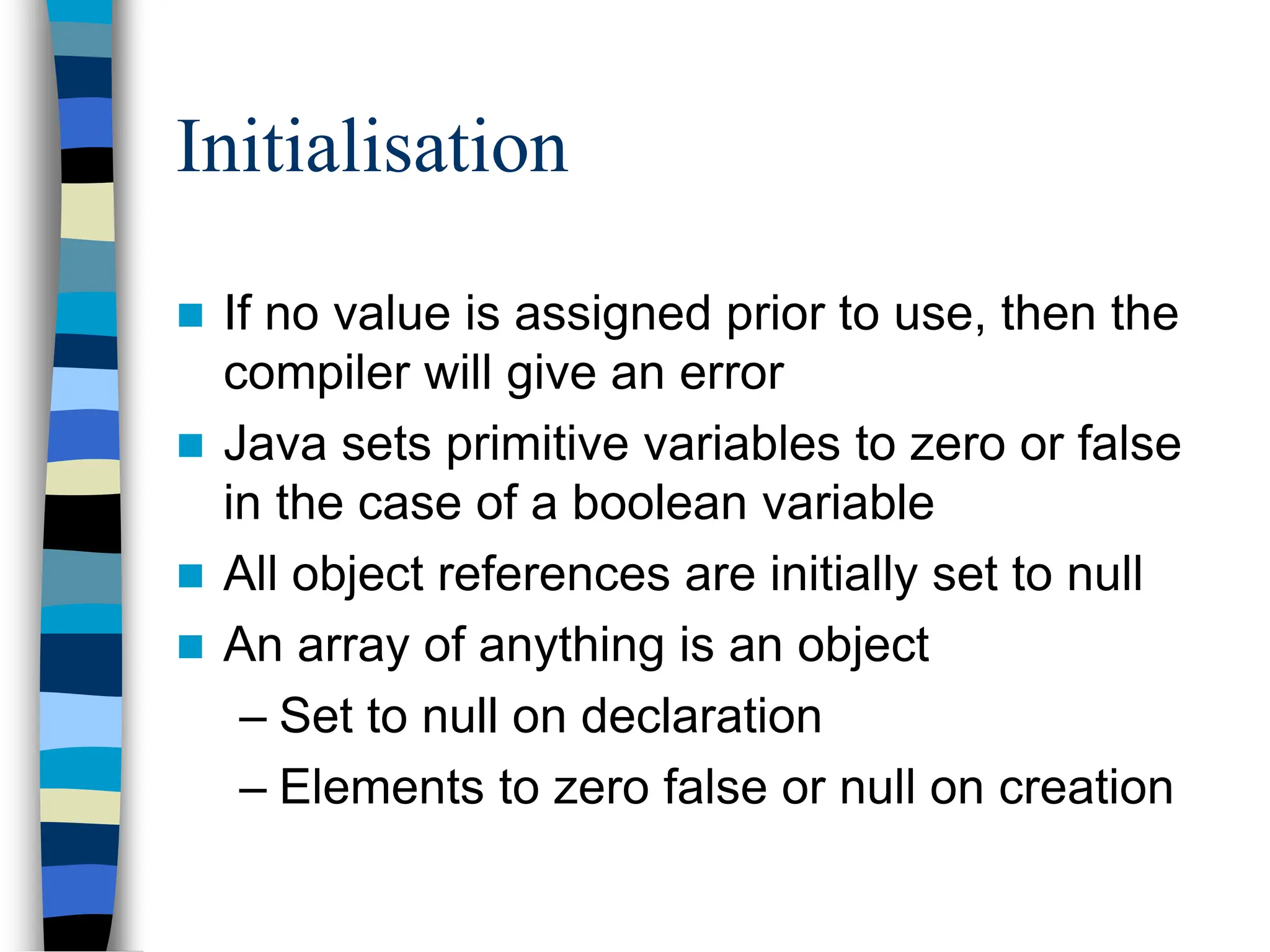 Initialisation

■ If no value is assigned prior to use, then the compiler will give an error

■ Java sets primitive variables to zero or false in the case of a boolean variable

■ All object references are initially set to null

■ An array of anything is an object

– Set to null on declaration

– Elements to zero false or null on creation